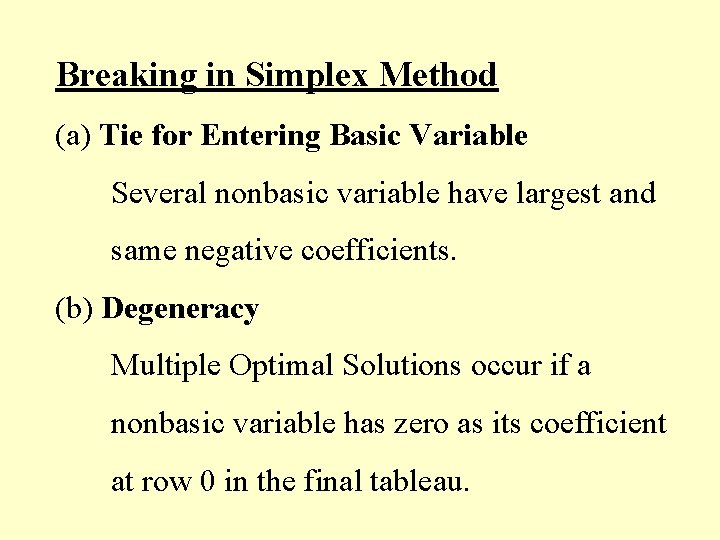 Breaking in Simplex Method

(a) Tie for Entering Basic Variable

Several nonbasic variable have largest and same negative coefficients.

(b) Degeneracy

Multiple Optimal Solutions occur if a nonbasic variable has zero as its coefficient at row 0 in the final tableau.